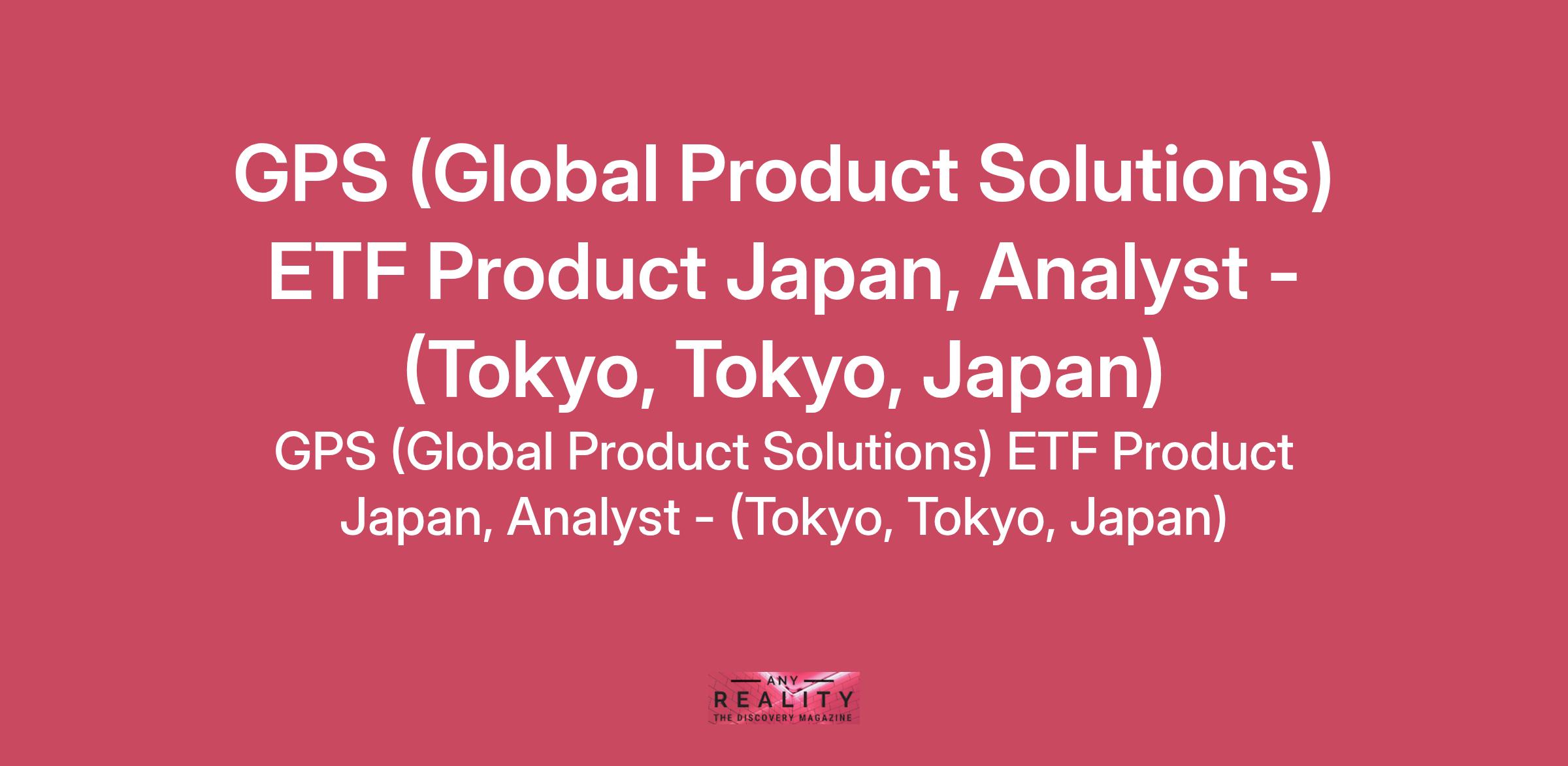 GPS (Global Product Solutions) ETF Product Japan, Analyst - (Tokyo, Tokyo, Japan)

GPS (Global Product Solutions) ETF Product Japan, Analyst - (Tokyo, Tokyo, Japan)

ANY
REALITY
THE DISCOVERY MAGAZINE